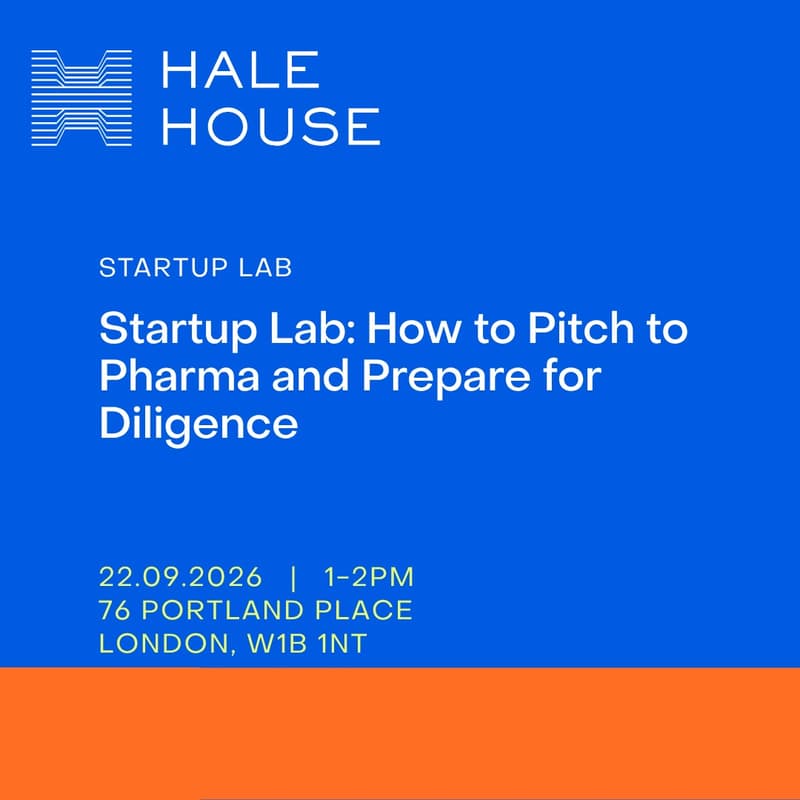 HALE
HOUSE

STARTUP LAB

Startup Lab: How to Pitch to Pharma and Prepare for Diligence

22.09.2026 | 1-2PM
76 PORTLAND PLACE
LONDON, W1B 1NT